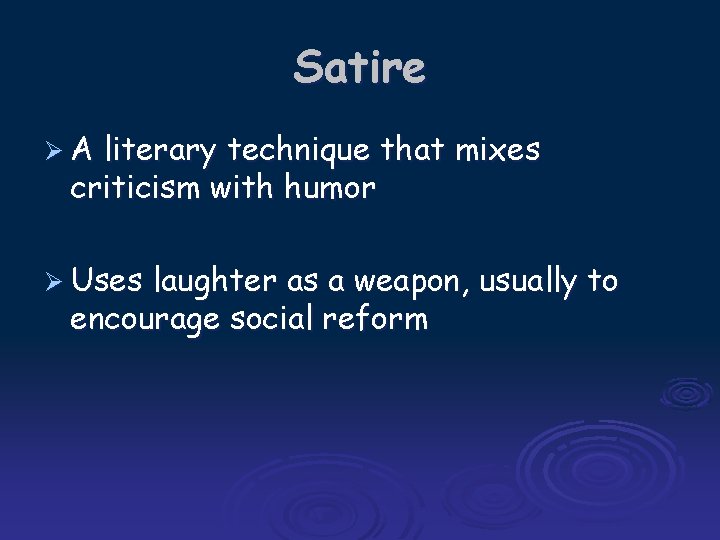 Satire

➢ A literary technique that mixes criticism with humor

➢ Uses laughter as a weapon, usually to encourage social reform